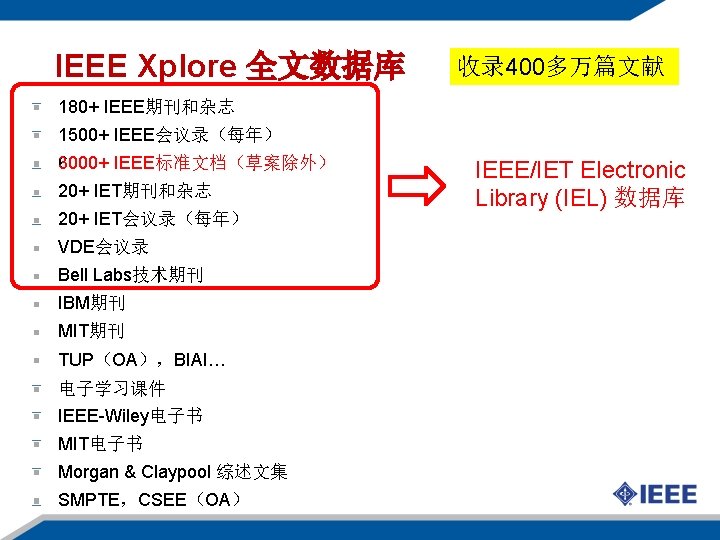 IEEE Xplore 全文数据库

收录400多万篇文献

180+ IEEE期刊和杂志
1500+ IEEE会议录（每年）
6000+ IEEE标准文档（草案除外）
20+ IET期刊和杂志
20+ IET会议录（每年）
VDE会议录
Bell Labs技术期刊
IBM期刊
MIT期刊
TUP（OA），BIAI…
电子学习课件
IEEE-Wiley电子书
MIT电子书
Morgan & Claypool 综述文集
SMPTE，CSEE（OA）

IEEE/IET Electronic Library (IEL) 数据库

IEEE